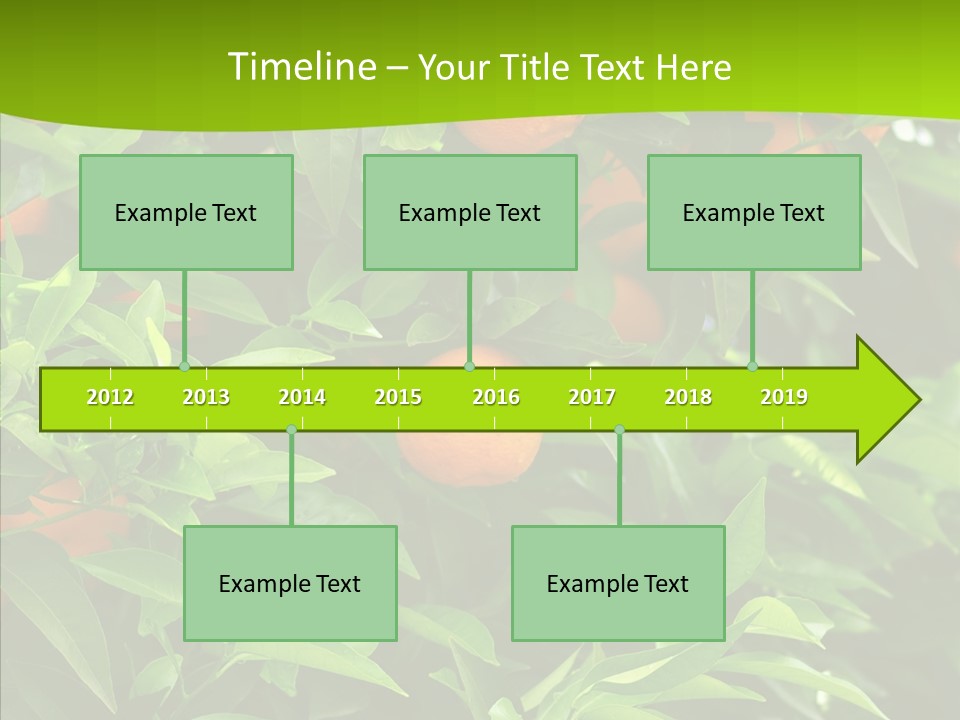 Timeline – Your Title Text Here

Example Text

Example Text

Example Text

2012 2013 2014 2015 2016 2017 2018 2019

Example Text

Example Text